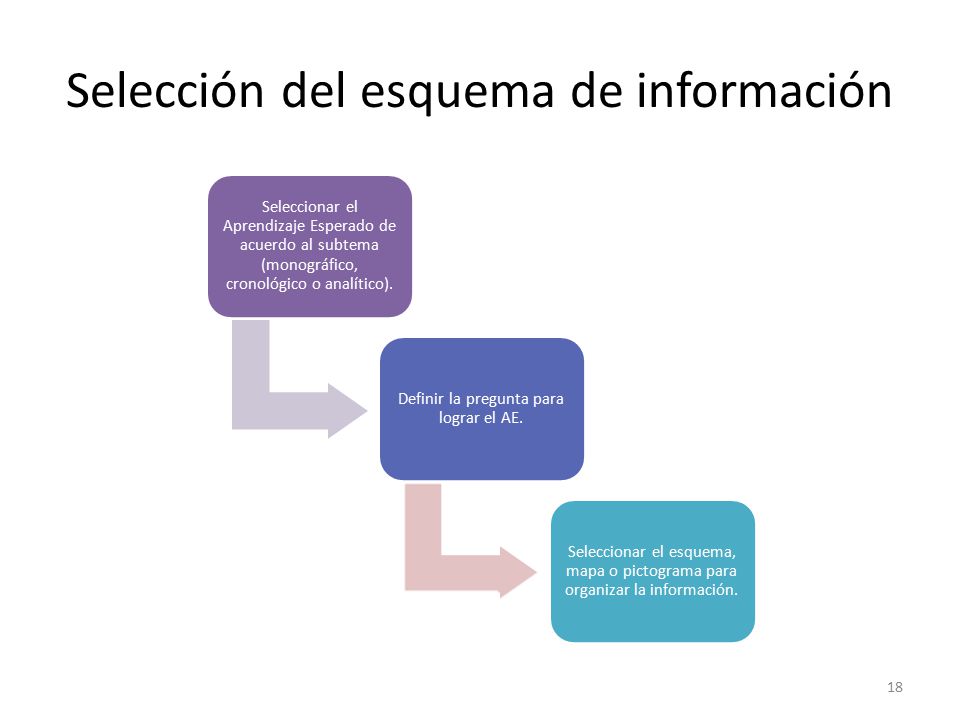 Selección del esquema de información

Seleccionar el Aprendizaje Esperado de acuerdo al subtema (monográfico, cronológico o analítico).

Definir la pregunta para lograr el AE.

Seleccionar el esquema, mapa o pictograma para organizar la información.

18